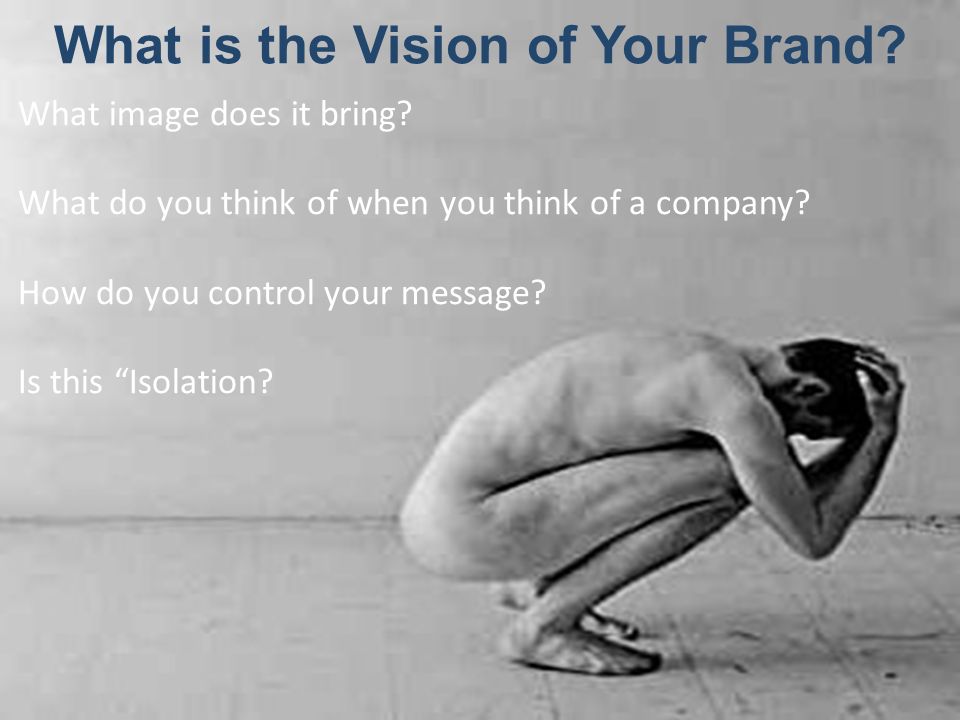 What is the Vision of Your Brand?

What image does it bring?

What do you think of when you think of a company?

How do you control your message?

Is this “Isolation?